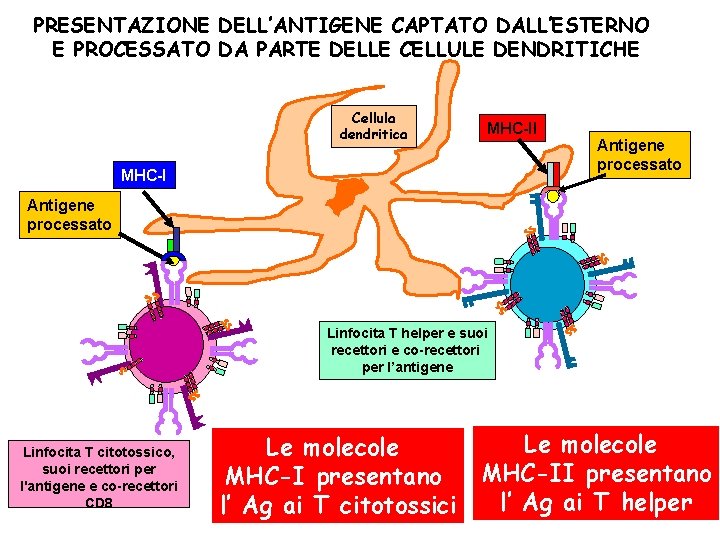 PRESENTAZIONE DELL'ANTIGENE CAPTATO DALL'ESTERNO E PROCESSATO DA PARTE DELLE CELLULE DENDRITICHE

Cellula dendritica

MHC-II

Antigene processato

MHC-I

Antigene processato

Linfocita T helper e suoi recettori e co-recettori per l'antigene

Linfocita T citotossico, suoi recettori per l'antigene e co-recettori CD8

Le molecole MHC-I presentano l' Ag ai T citotossici

Le molecole MHC-II presentano l' Ag ai T helper